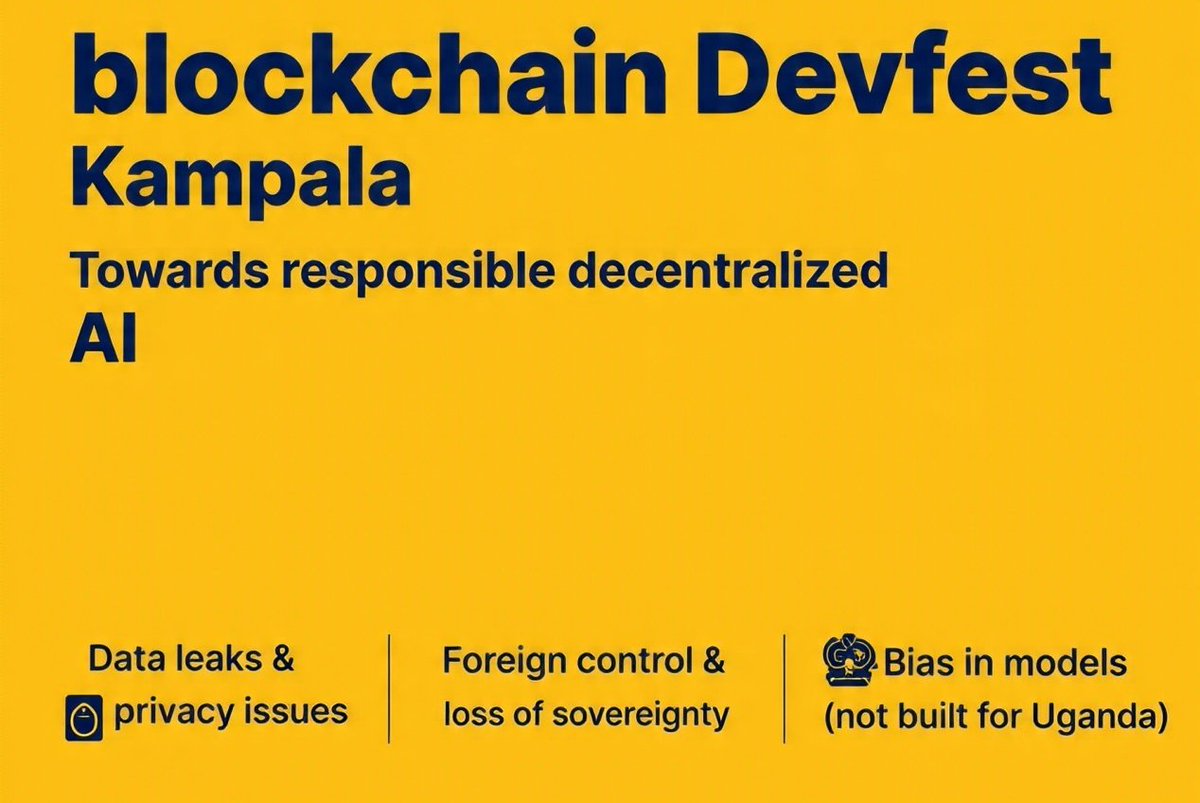 blockchain Devfest
Kampala

Towards responsible decentralized AI

Data leaks & privacy issues

Foreign control & loss of sovereignty

Bias in models (not built for Uganda)